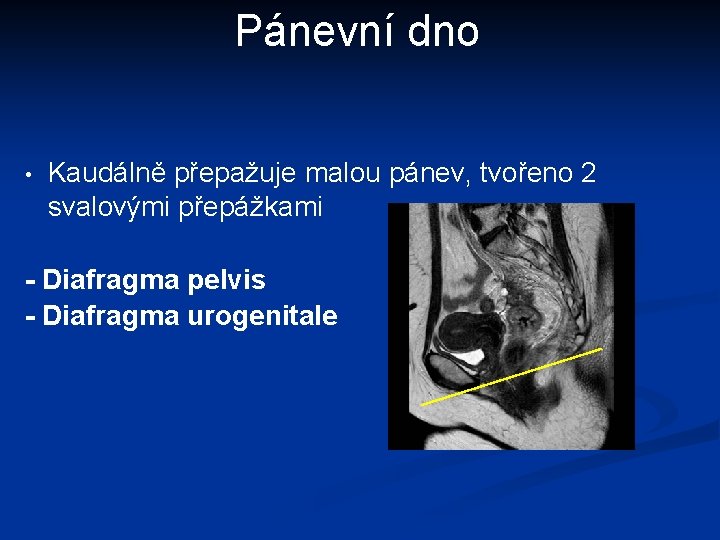 Pánevní dno

• Kaudálně přepažuje malou pánev, tvořeno 2 svalovými přepážkami

- Diafragma pelvis
- Diafragma urogenitale